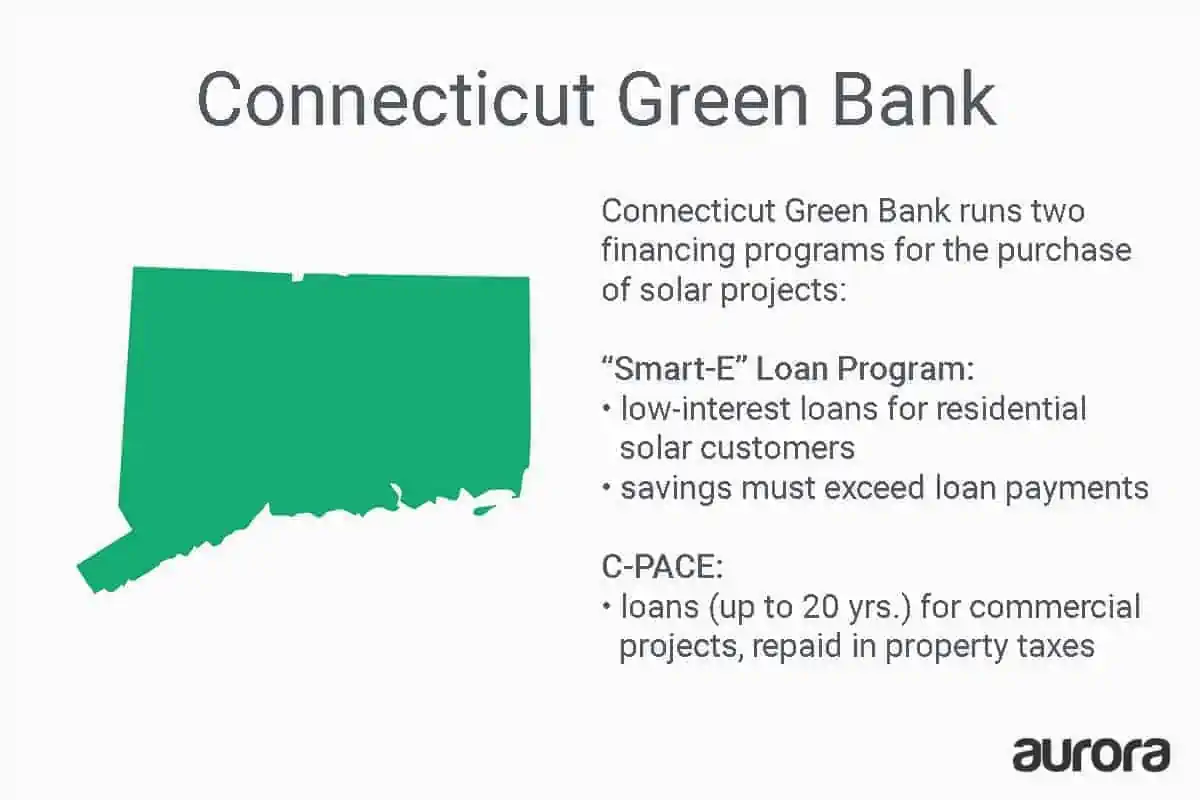 Connecticut Green Bank

Connecticut Green Bank runs two financing programs for the purchase of solar projects:

“Smart-E” Loan Program:
• low-interest loans for residential solar customers
• savings must exceed loan payments

C-PACE:
• loans (up to 20 yrs.) for commercial projects, repaid in property taxes

aurora